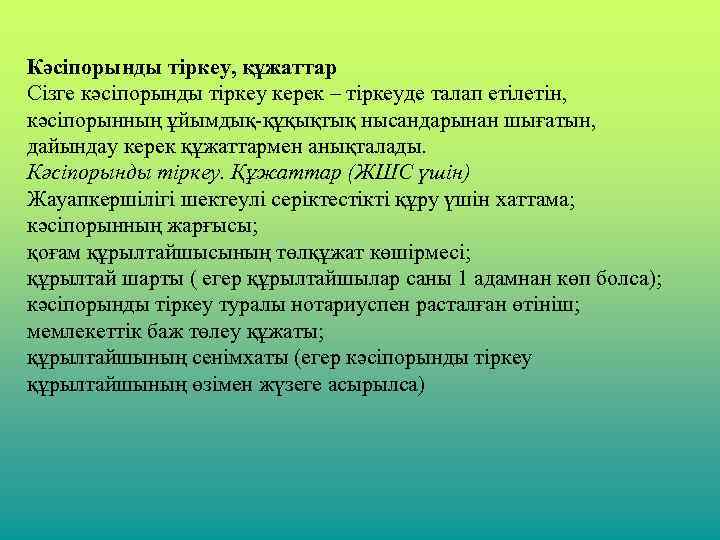 Кәсіпорынды тіркеу, құжаттар
Сізге кәсіпорынды тіркеу керек – тіркеуде талап етілетін, кәсіпорынның ұйымдық-құқықтық нысандарынан шығатын, дайындау керек құжаттармен анықталады.
Кәсіпорынды тіркеу. Құжаттар (ЖШС үшін)
Жауапкершілігі шектеулі серіктестікті құру үшін хаттама;
кәсіпорынның жарғысы;
қоғам құрылтайшысының төлқұжат көшірмесі;
құрылтай шарты ( егер құрылтайшылар саны 1 адамнан көп болса);
кәсіпорынды тіркеу туралы нотариуспен расталған өтініш;
мемлекеттік баж төлеу құжаты;
құрылтайшының сенімхаты (егер кәсіпорынды тіркеу құрылтайшының өзімен жүзеге асырылса)